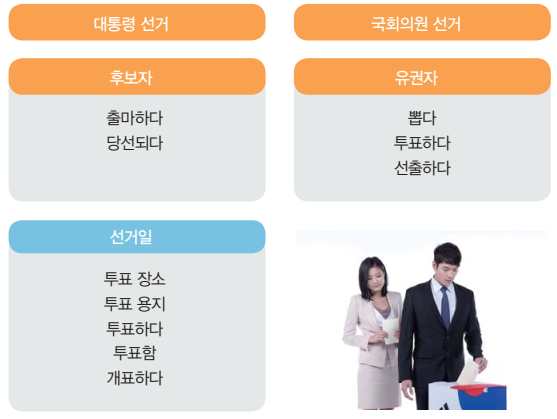 대통령 선거

국회의원 선거

후보자

출마하다
당선되다

유권자

뽑다
투표하다
선출하다

선거일

투표 장소
투표 용지
투표하다
투표함
개표하다